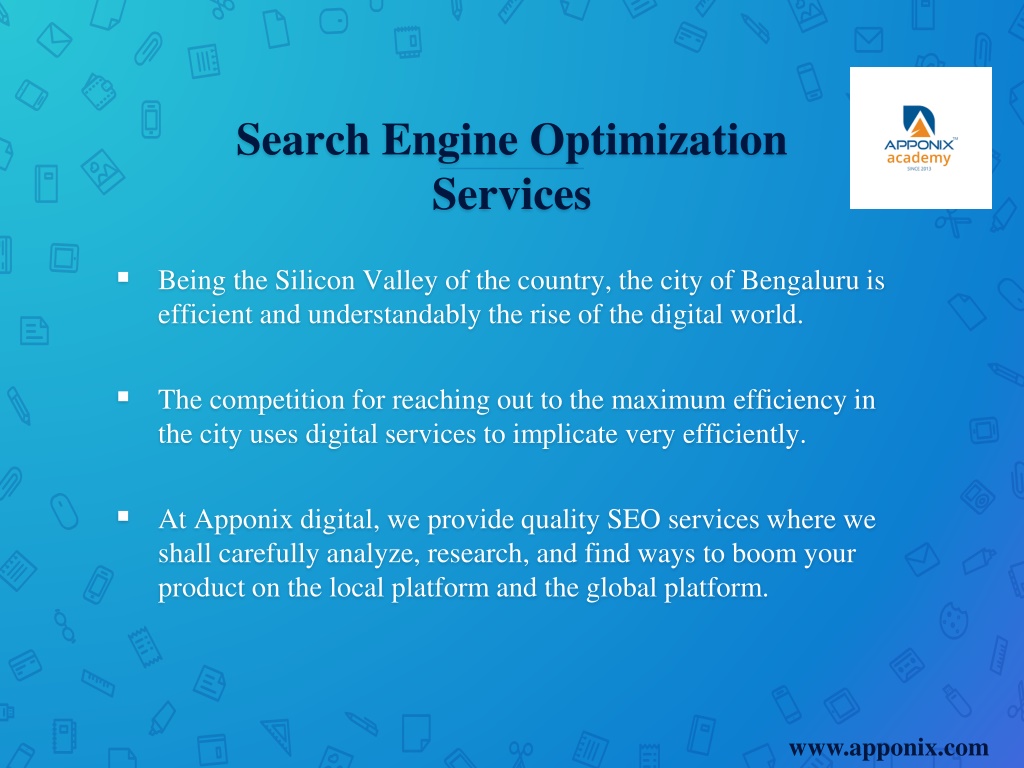 Search Engine Optimization Services

APPONIX™ academy SINCE 2013

▪ Being the Silicon Valley of the country, the city of Bengaluru is efficient and understandably the rise of the digital world.

▪ The competition for reaching out to the maximum efficiency in the city uses digital services to implicate very efficiently.

▪ At Apponix digital, we provide quality SEO services where we shall carefully analyze, research, and find ways to boom your product on the local platform and the global platform.

www.apponix.com